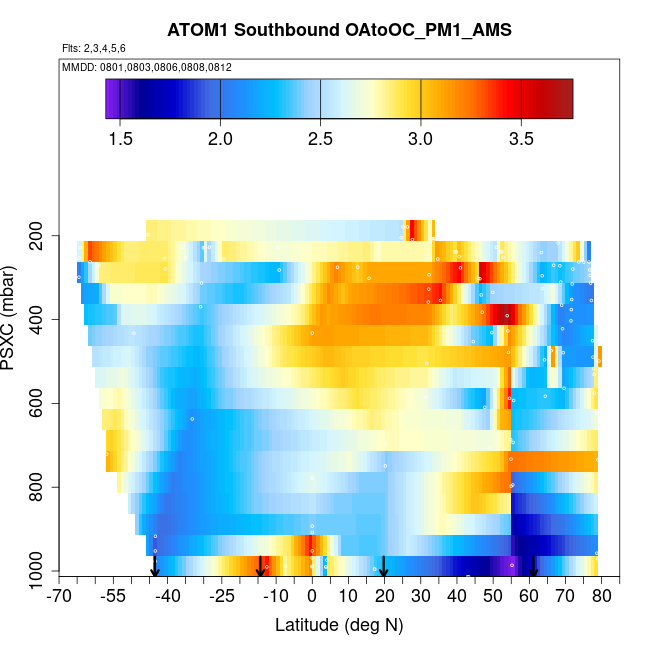 ATOM1 Southbound OAtoOC_PM1_AMS

Flts: 2,3,4,5,6

MMDD: 0801,0803,0806,0808,0812

1.5
2.0
2.5
3.0
3.5

PSXC (mbar)

200
400
600
800
1000

-70
-55
-40
-25
-10
0
10
20
30
40
50
60
70
80

Latitude (deg N)